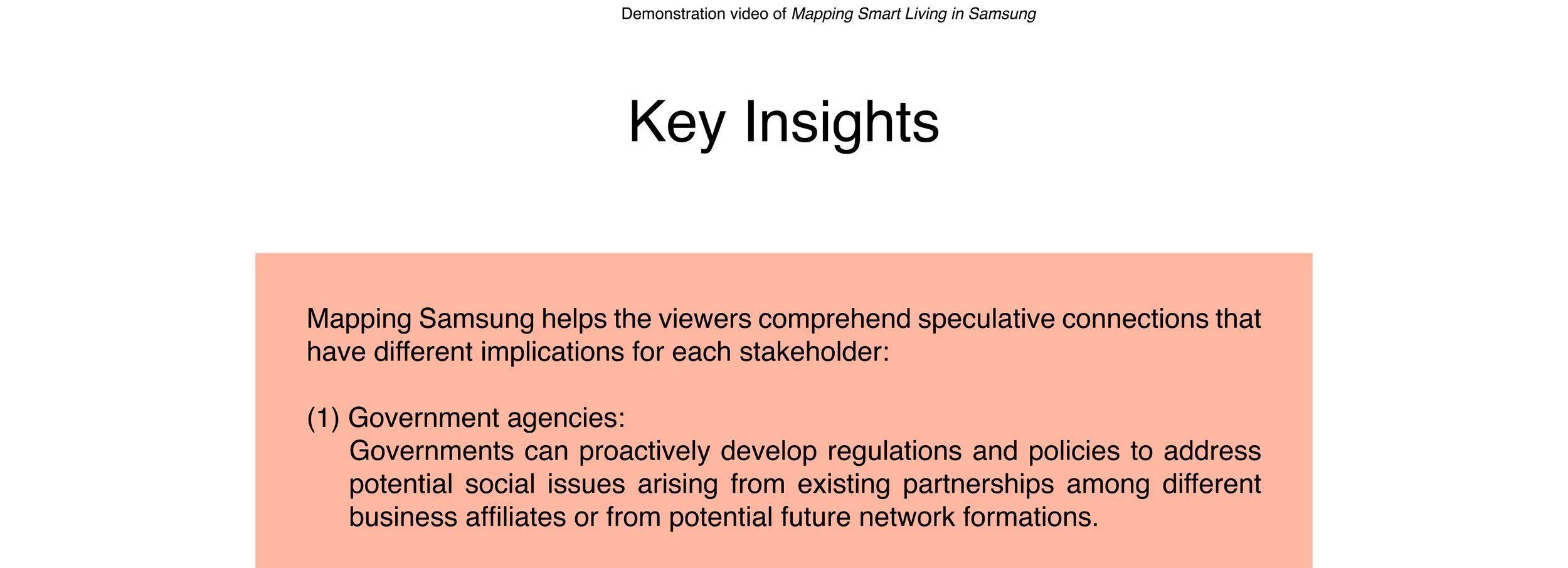 Demonstration video of Mapping Smart Living in Samsung

Key Insights

Mapping Samsung helps the viewers comprehend speculative connections that have different implications for each stakeholder:

(1) Government agencies:
Governments can proactively develop regulations and policies to address potential social issues arising from existing partnerships among different business affiliates or from potential future network formations.